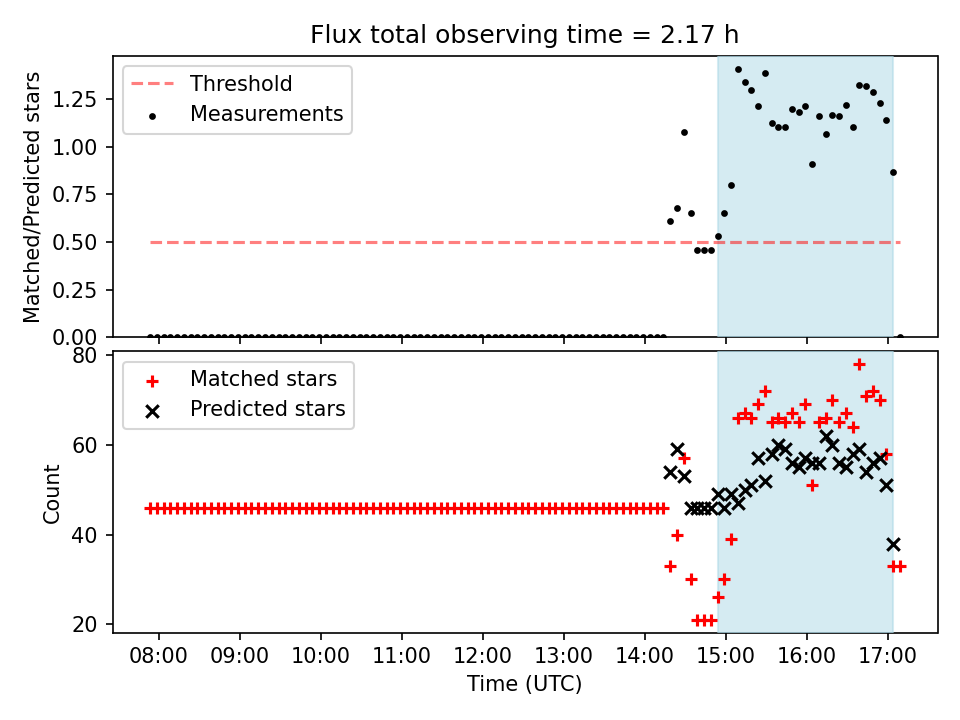 Flux total observing time = 2.17 h

Threshold
Measurements

Matched/Predicted stars

1.25
1.00
0.75
0.50
0.25
0.00

Matched stars
Predicted stars

Count

80
60
40
20

08:00 09:00 10:00 11:00 12:00 13:00 14:00 15:00 16:00 17:00

Time (UTC)